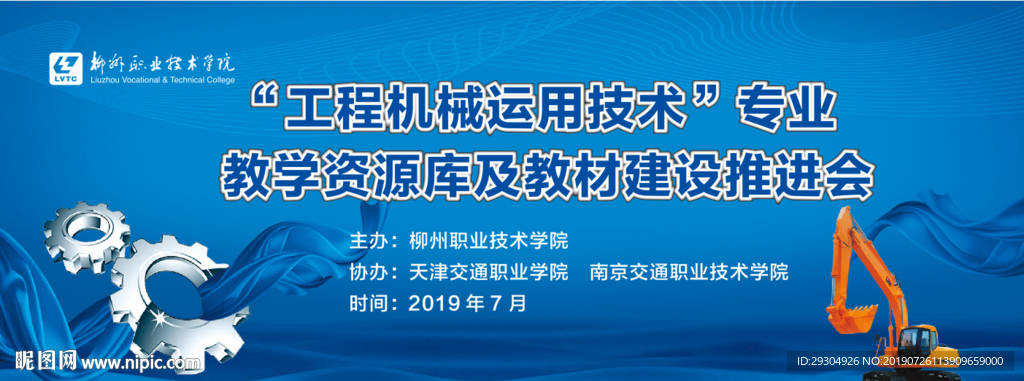 LVTC 柳州职业技术学院
Liuzhou Vocational & Technical College

“工程机械运用技术”专业
教学资源库及教材建设推进会

主办：柳州职业技术学院
协办：天津交通职业学院　南京交通职业技术学院
时间：2019 年 7 月

昵图网 www.nipic.com
ID:29304926 NO:20190726113909659000